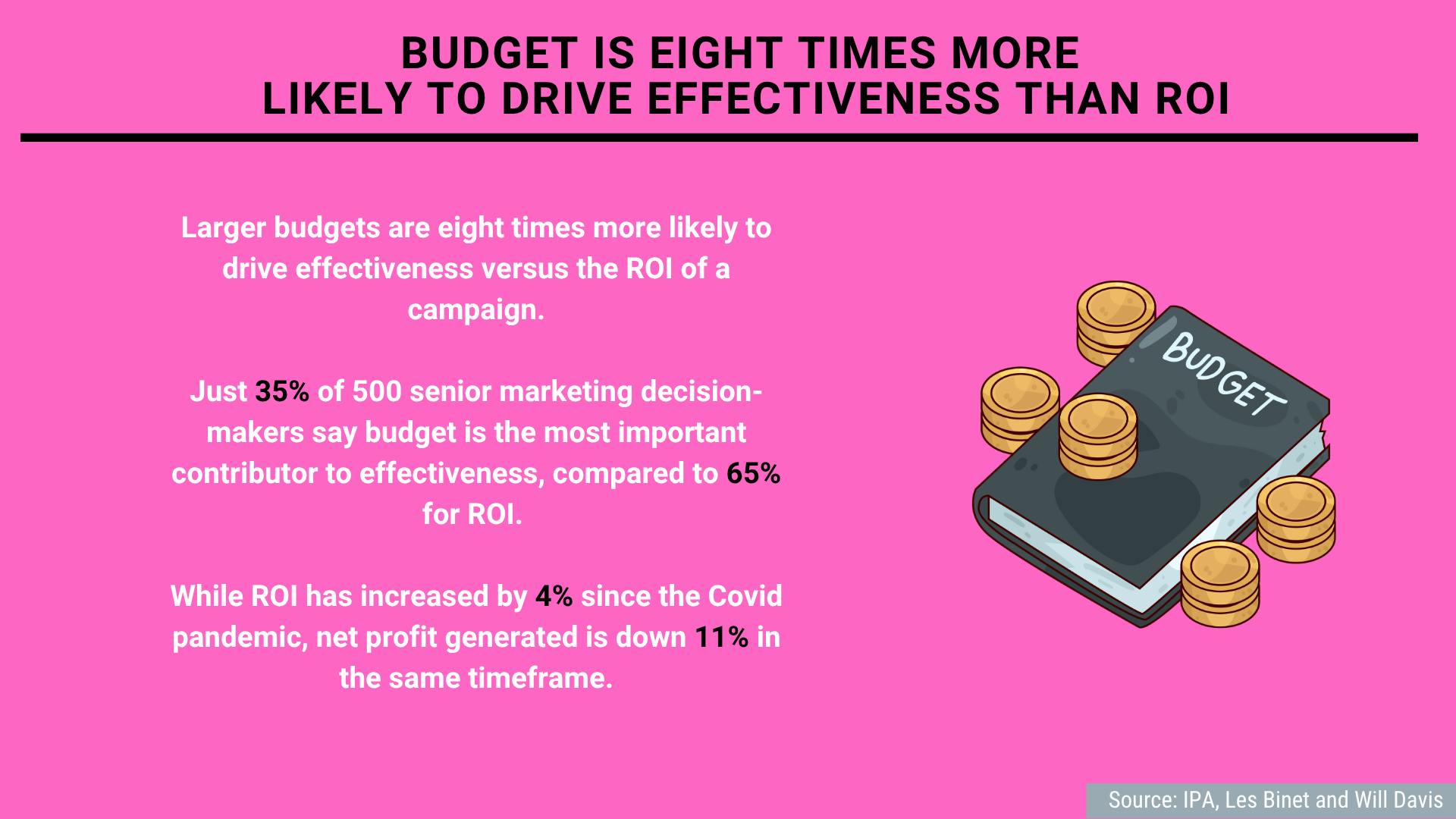 BUDGET IS EIGHT TIMES MORE LIKELY TO DRIVE EFFECTIVENESS THAN ROI

Larger budgets are eight times more likely to drive effectiveness versus the ROI of a campaign.

Just 35% of 500 senior marketing decision-makers say budget is the most important contributor to effectiveness, compared to 65% for ROI.

While ROI has increased by 4% since the Covid pandemic, net profit generated is down 11% in the same timeframe.

BUDGET

Source: IPA, Les Binet and Will Davis